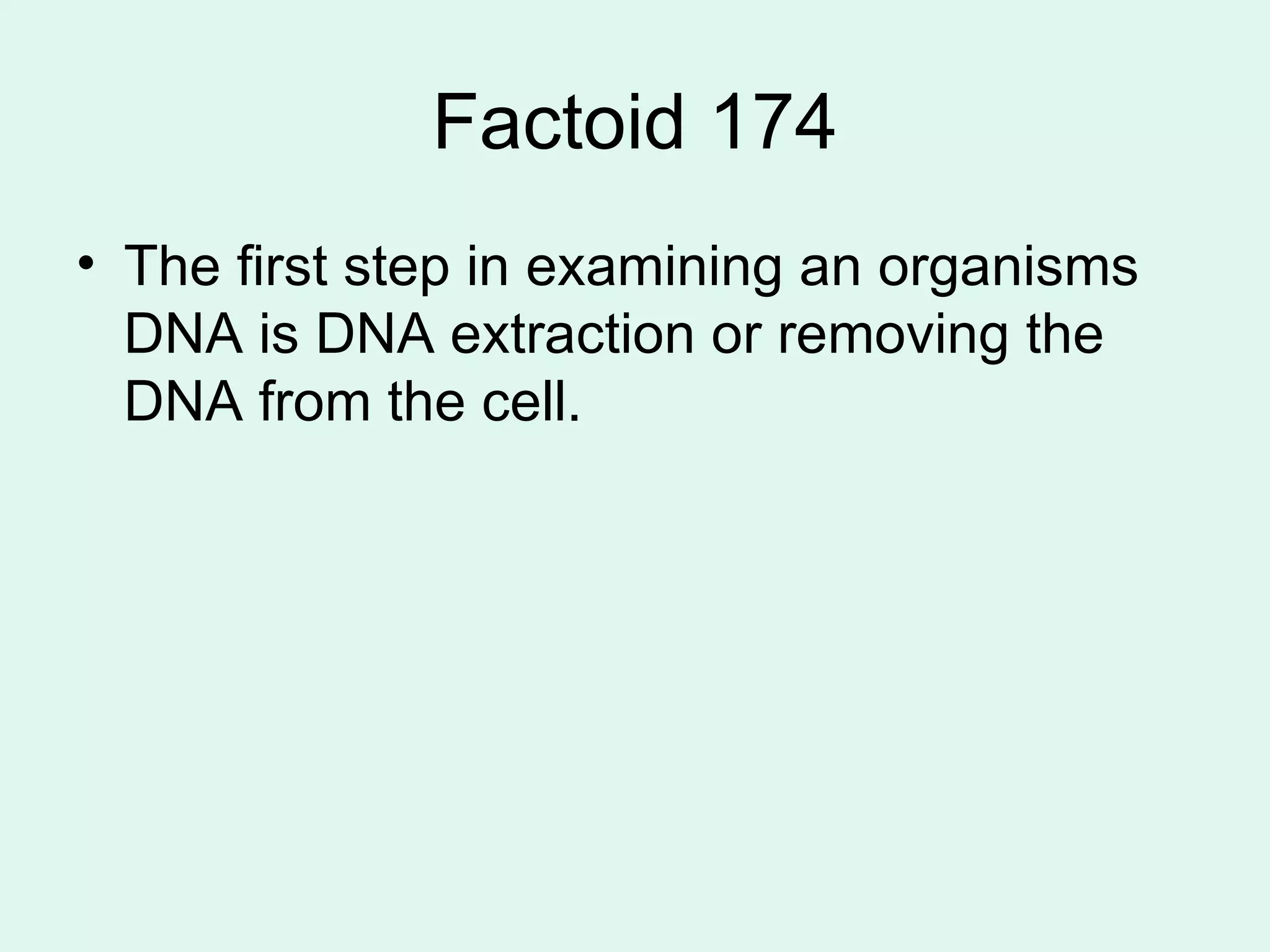 Factoid 174

• The first step in examining an organisms DNA is DNA extraction or removing the DNA from the cell.